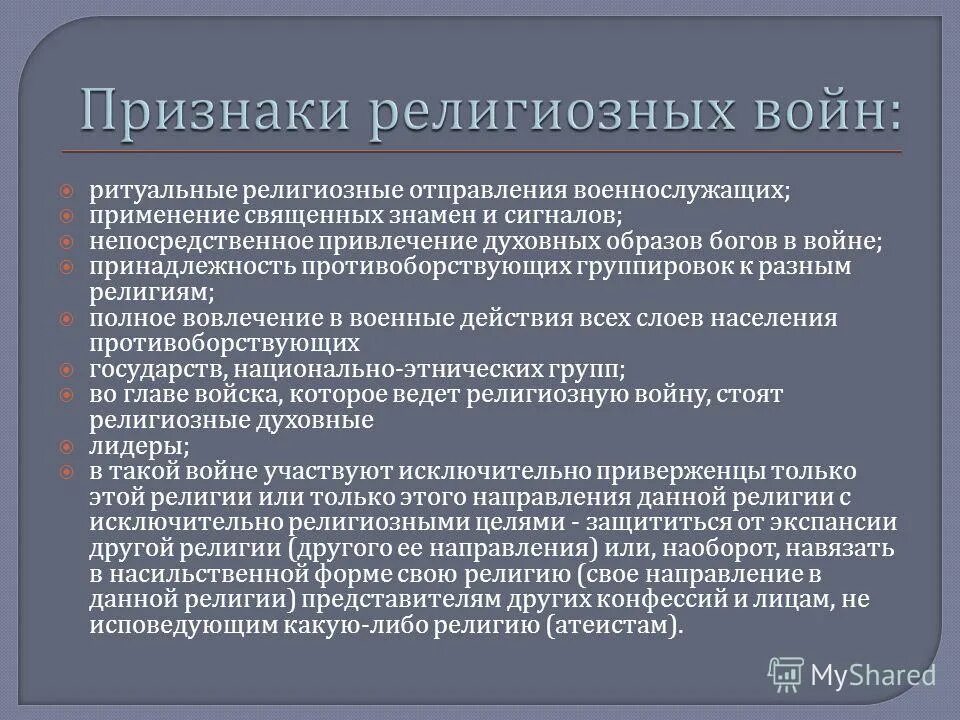 Признаки религиозных войн:

ритуальные религиозные отправления военнослужащих;
применение священных знамен и сигналов;
непосредственное привлечение духовных образов богов в войне;
принадлежность противоборствующих группировок к разным религиям;
полное вовлечение в военные действия всех слоев населения противоборствующих
государств, национально-этнических групп;
во главе войска, которое ведет религиозную войну, стоят религиозные духовные
лидеры;
в такой войне участвуют исключительно приверженцы только этой религии или только этого направления данной религии с исключительно религиозными целями - защититься от экспансии другой религии (другого ее направления) или, наоборот, навязать в насильственной форме свою религию (свое направление в данной религии) представителям других конфессий и лицам, не исповедующим какую-либо религию (атеистам).

MyShared